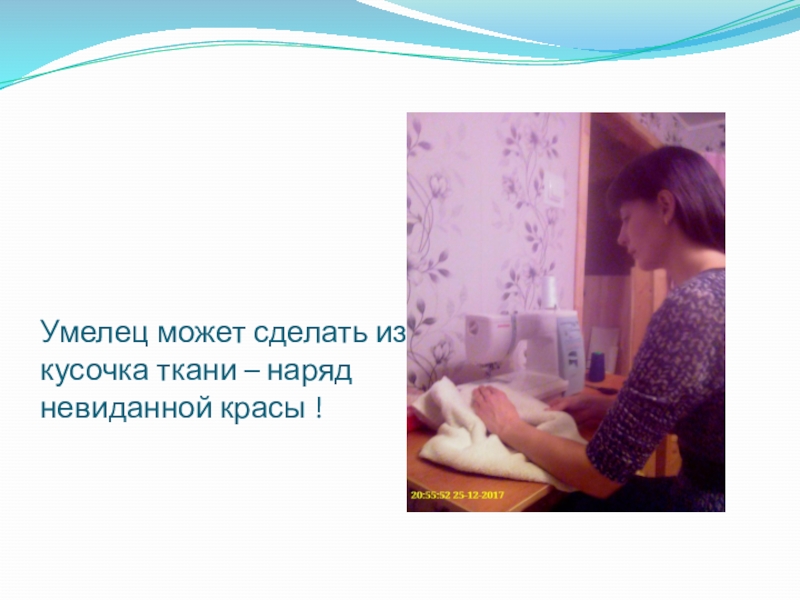 Умелец может сделать из кусочка ткани – наряд невиданной красы !

20:55:52 25-12-2017